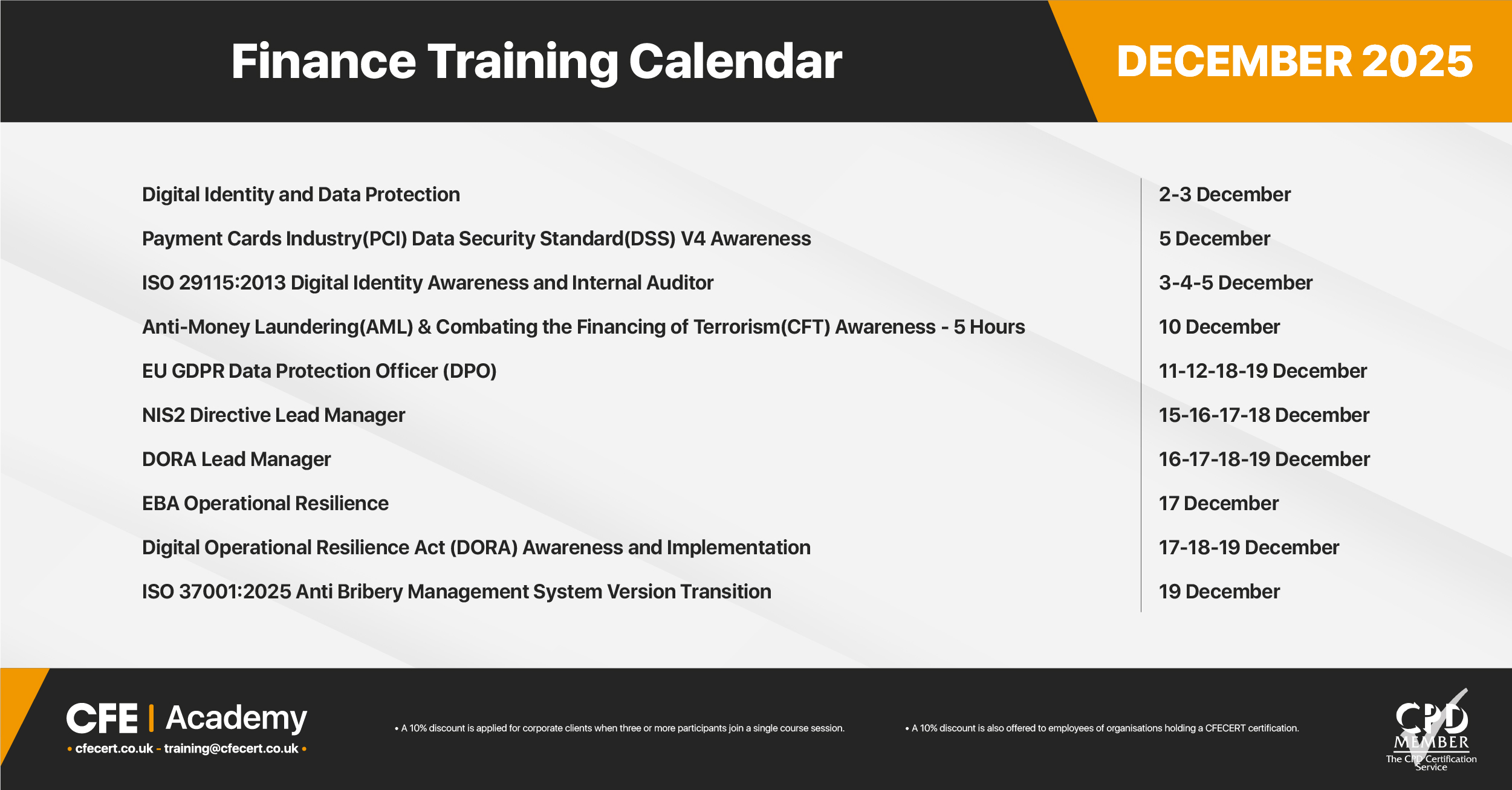 Finance Training Calendar

DECEMBER 2025

| | |
|---|---|
| Digital Identity and Data Protection | 2-3 December |
| Payment Cards Industry(PCI) Data Security Standard(DSS) V4 Awareness | 5 December |
| ISO 29115:2013 Digital Identity Awareness and Internal Auditor | 3-4-5 December |
| Anti-Money Laundering(AML) & Combating the Financing of Terrorism(CFT) Awareness - 5 Hours | 10 December |
| EU GDPR Data Protection Officer (DPO) | 11-12-18-19 December |
| NIS2 Directive Lead Manager | 15-16-17-18 December |
| DORA Lead Manager | 16-17-18-19 December |
| EBA Operational Resilience | 17 December |
| Digital Operational Resilience Act (DORA) Awareness and Implementation | 17-18-19 December |
| ISO 37001:2025 Anti Bribery Management System Version Transition | 19 December |

CFE | Academy
• cfecert.co.uk - training@cfecert.co.uk •

• A 10% discount is applied for corporate clients when three or more participants join a single course session.

• A 10% discount is also offered to employees of organisations holding a CFECERT certification.

CPD MEMBER
The CPD Certification Service